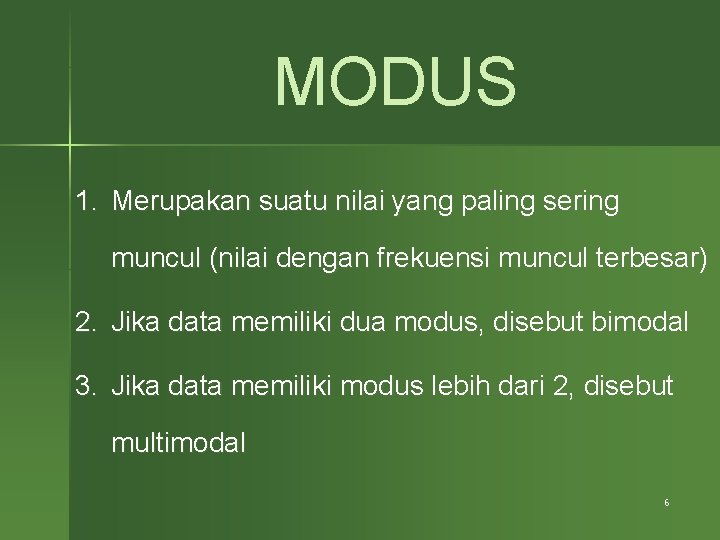 MODUS

1. Merupakan suatu nilai yang paling sering muncul (nilai dengan frekuensi muncul terbesar)

2. Jika data memiliki dua modus, disebut bimodal

3. Jika data memiliki modus lebih dari 2, disebut multimodal

6